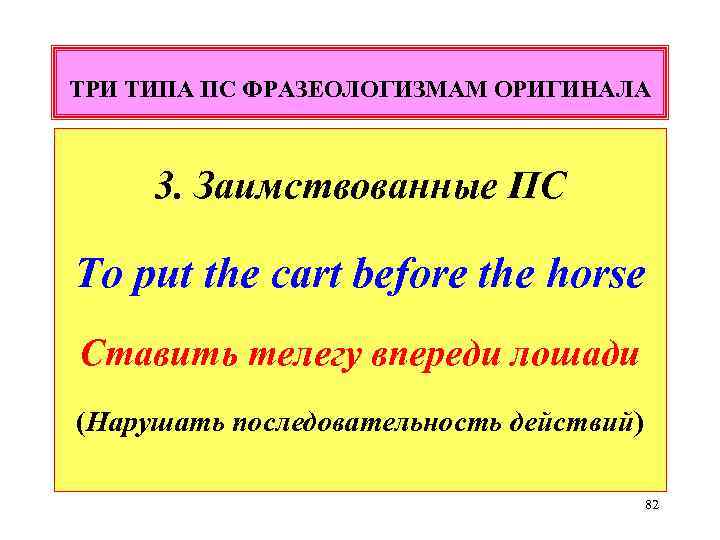 ТРИ ТИПА ПС ФРАЗЕОЛОГИЗМАМ ОРИГИНАЛА

3. Заимствованные ПС

To put the cart before the horse

Ставить телегу впереди лошади

(Нарушать последовательность действий)

82